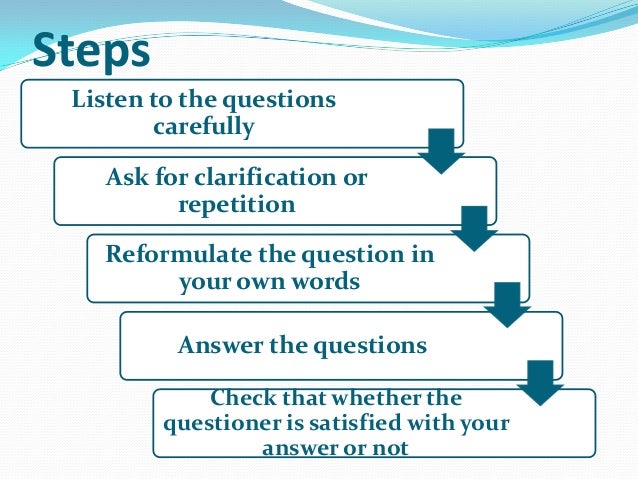 Steps

Listen to the questions carefully

Ask for clarification or repetition

Reformulate the question in your own words

Answer the questions

Check that whether the questioner is satisfied with your answer or not